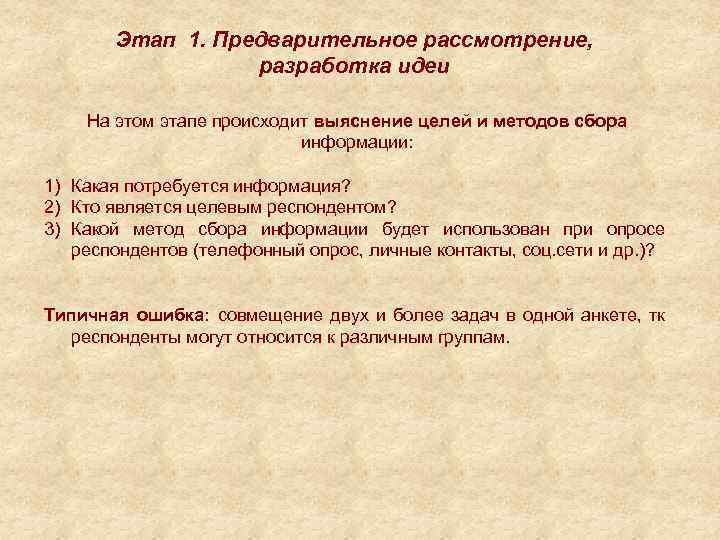 Этап 1. Предварительное рассмотрение, разработка идеи

На этом этапе происходит выяснение целей и методов сбора информации:

1) Какая потребуется информация?
2) Кто является целевым респондентом?
3) Какой метод сбора информации будет использован при опросе респондентов (телефонный опрос, личные контакты, соц.сети и др.)?

Типичная ошибка: совмещение двух и более задач в одной анкете, тк респонденты могут относится к различным группам.